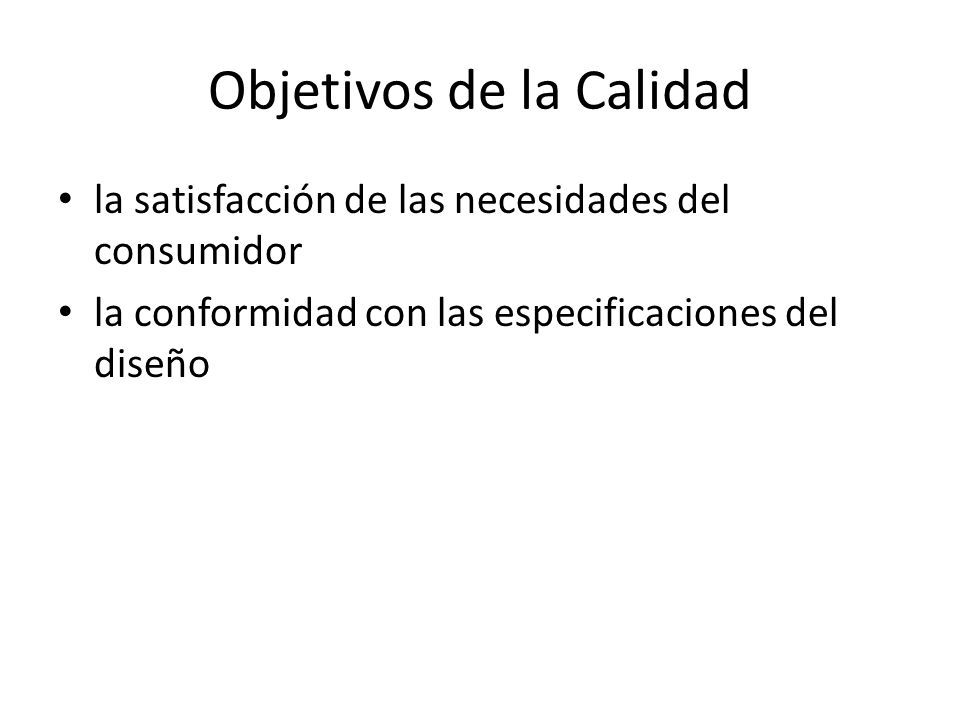 Objetivos de la Calidad

• la satisfacción de las necesidades del consumidor
• la conformidad con las especificaciones del diseño